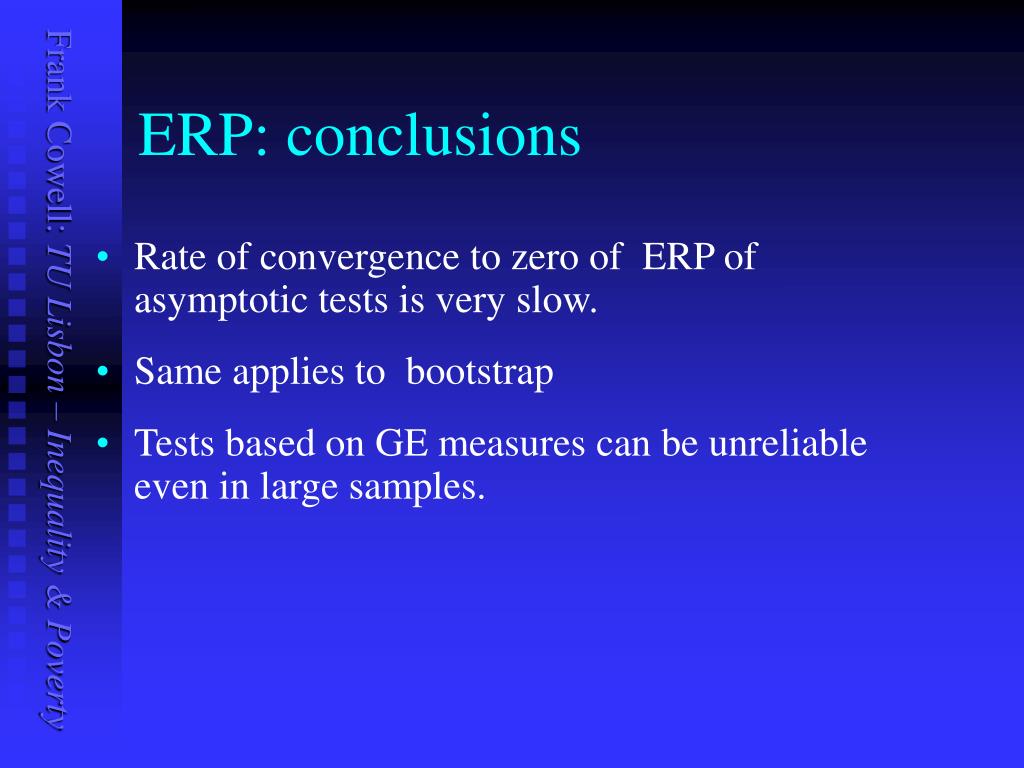 Frank Cowell: TU Lisbon – Inequality & Poverty

ERP: conclusions

• Rate of convergence to zero of ERP of asymptotic tests is very slow.

• Same applies to bootstrap

• Tests based on GE measures can be unreliable even in large samples.